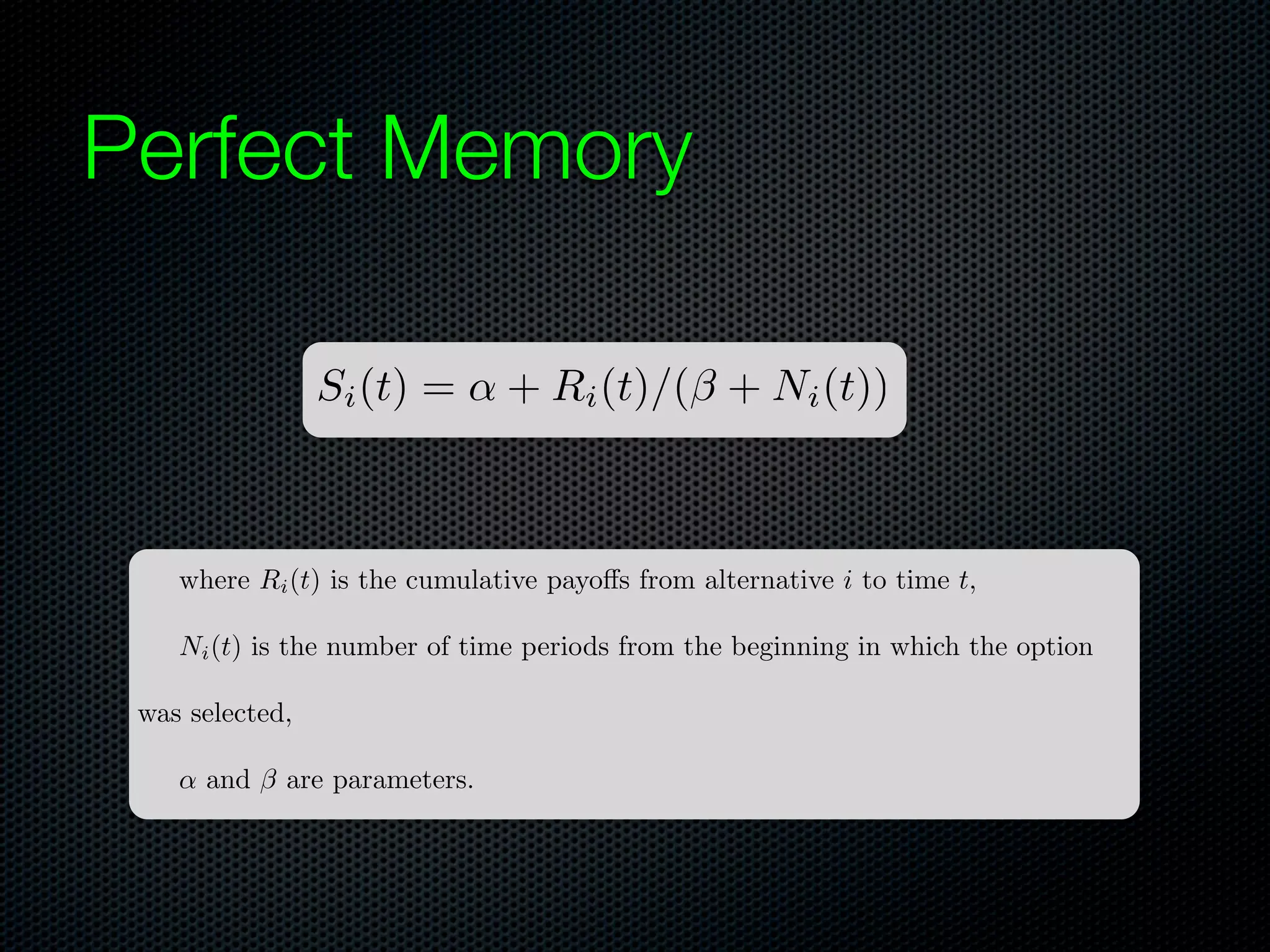 Perfect Memory

$S_i(t) = \alpha + R_i(t)/(\beta + N_i(t))$

where $R_i(t)$ is the cumulative payoffs from alternative $i$ to time $t$,

$N_i(t)$ is the number of time periods from the beginning in which the option was selected,

$\alpha$ and $\beta$ are parameters.